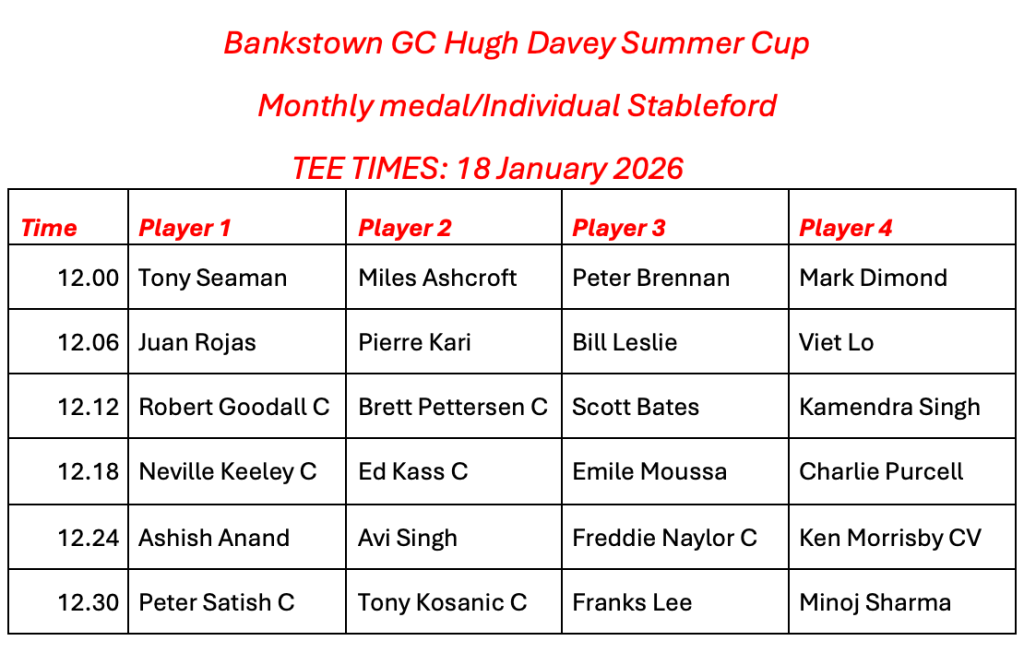 Bankstown GC Hugh Davey Summer Cup

Monthly medal/Individual Stableford

TEE TIMES: 18 January 2026

| Time | Player 1 | Player 2 | Player 3 | Player 4 |
|---|---|---|---|---|
| 12.00 | Tony Seaman | Miles Ashcroft | Peter Brennan | Mark Dimond |
| 12.06 | Juan Rojas | Pierre Kari | Bill Leslie | Viet Lo |
| 12.12 | Robert Goodall C | Brett Pettersen C | Scott Bates | Kamendra Singh |
| 12.18 | Neville Keeley C | Ed Kass C | Emile Moussa | Charlie Purcell |
| 12.24 | Ashish Anand | Avi Singh | Freddie Naylor C | Ken Morrisby CV |
| 12.30 | Peter Satish C | Tony Kosanic C | Franks Lee | Minoj Sharma |